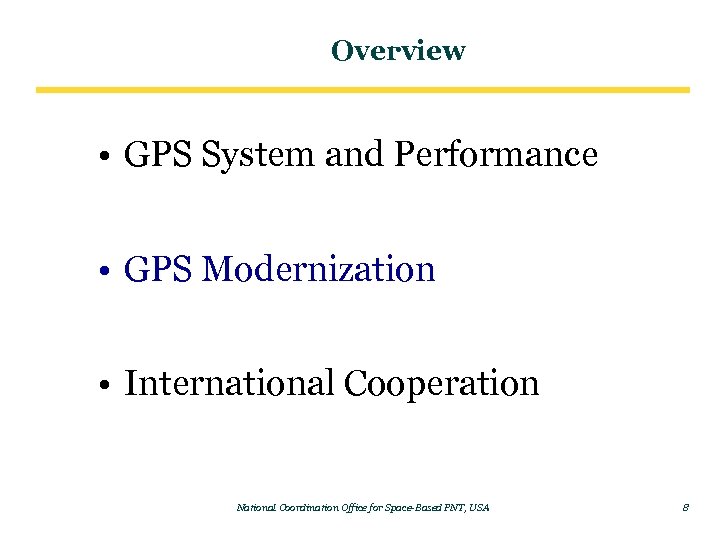 Overview

• GPS System and Performance

• GPS Modernization

• International Cooperation

National Coordination Office for Space-Based PNT, USA

8